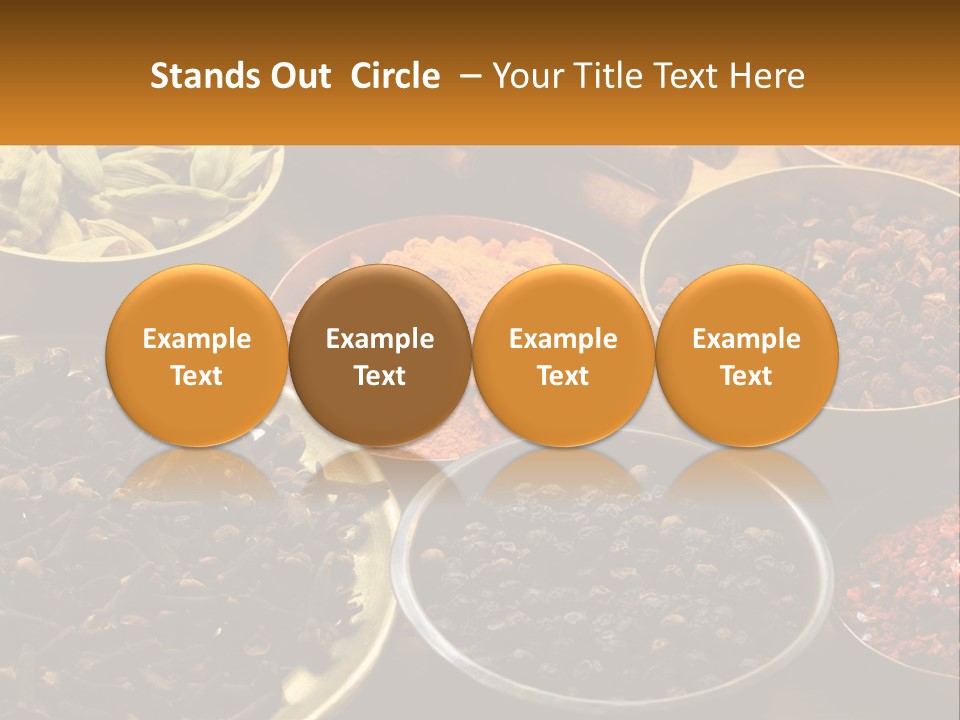 Stands Out Circle – Your Title Text Here

Example Text

Example Text

Example Text

Example Text